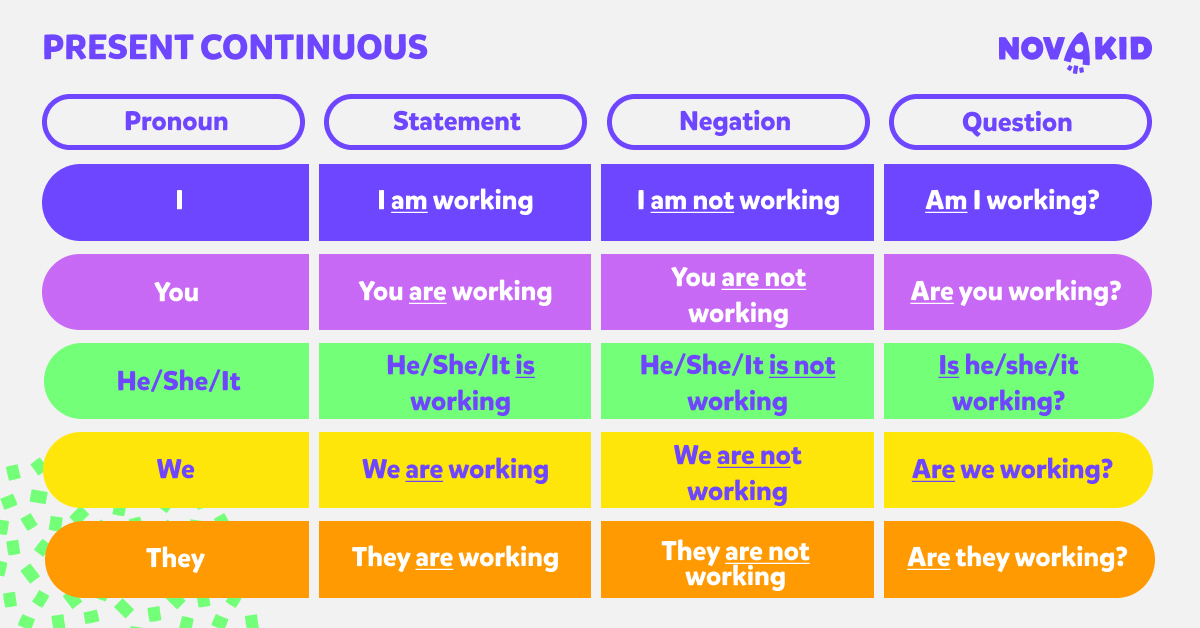 PRESENT CONTINUOUS

NOVAKID

| Pronoun | Statement | Negation | Question |
|---|---|---|---|
| I | I am working | I am not working | Am I working? |
| You | You are working | You are not working | Are you working? |
| He/She/It | He/She/It is working | He/She/It is not working | Is he/she/it working? |
| We | We are working | We are not working | Are we working? |
| They | They are working | They are not working | Are they working? |